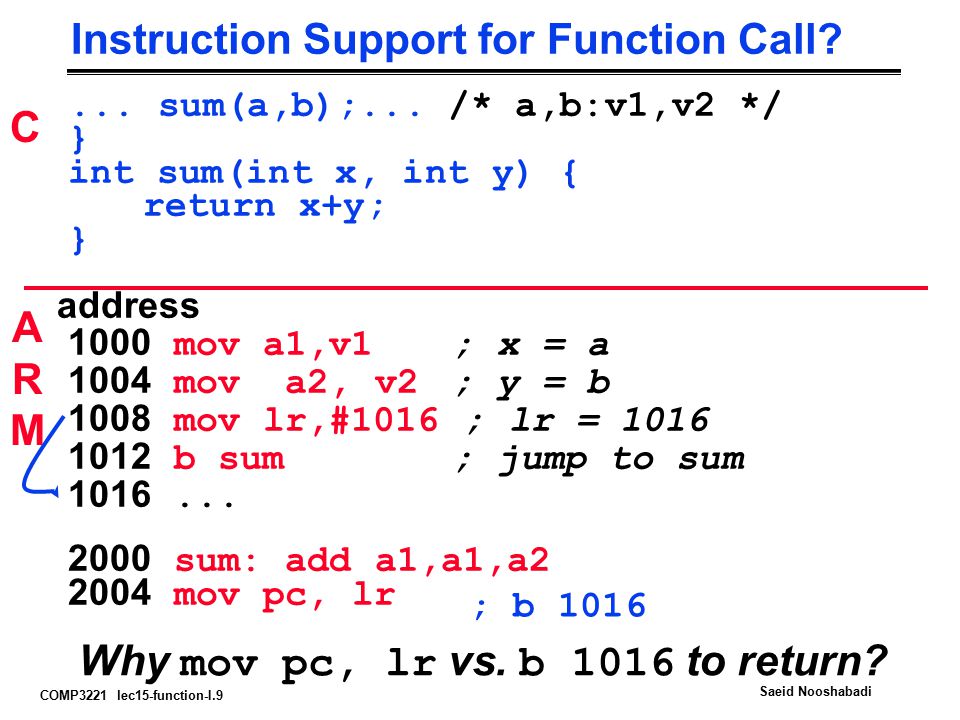 Instruction Support for Function Call?

C
... sum(a,b);... /* a,b:v1,v2 */
}
int sum(int x, int y) {
return x+y;
}

A
R
M
address
1000 mov a1,v1 ; x = a
1004 mov a2, v2 ; y = b
1008 mov lr,#1016 ; lr = 1016
1012 b sum ; jump to sum
1016 ...

2000 sum: add a1,a1,a2
2004 mov pc, lr ; b 1016

Why mov pc, lr vs. b 1016 to return?

COMP3221 lec15-function-I.9
Saeid Nooshabadi